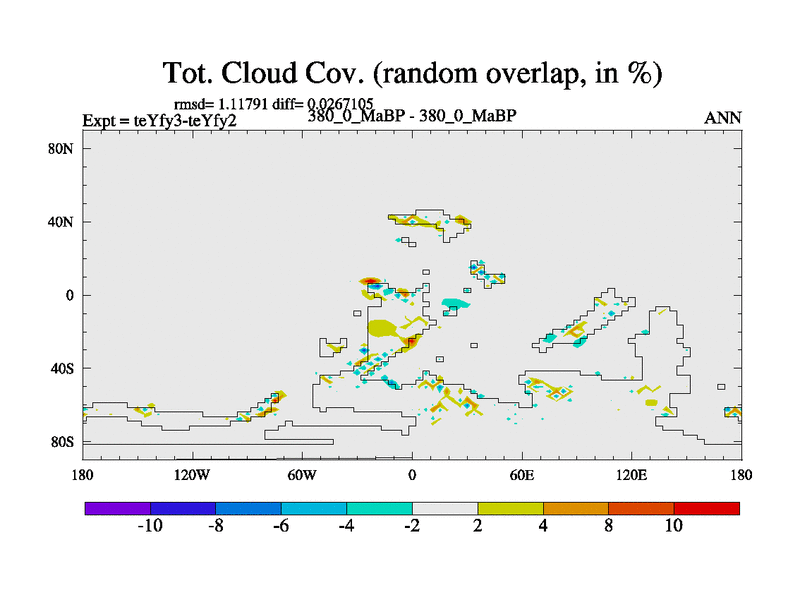 Tot. Cloud Cov. (random overlap, in %)

rmsd= 1.11791 diff= 0.0267105

Expt = teYfy3-teYfy2

380_0_MaBP - 380_0_MaBP

ANN

80N
40N
0
40S
80S

180
120W
60W
0
60E
120E
180

-10
-8
-6
-4
-2
2
4
8
10